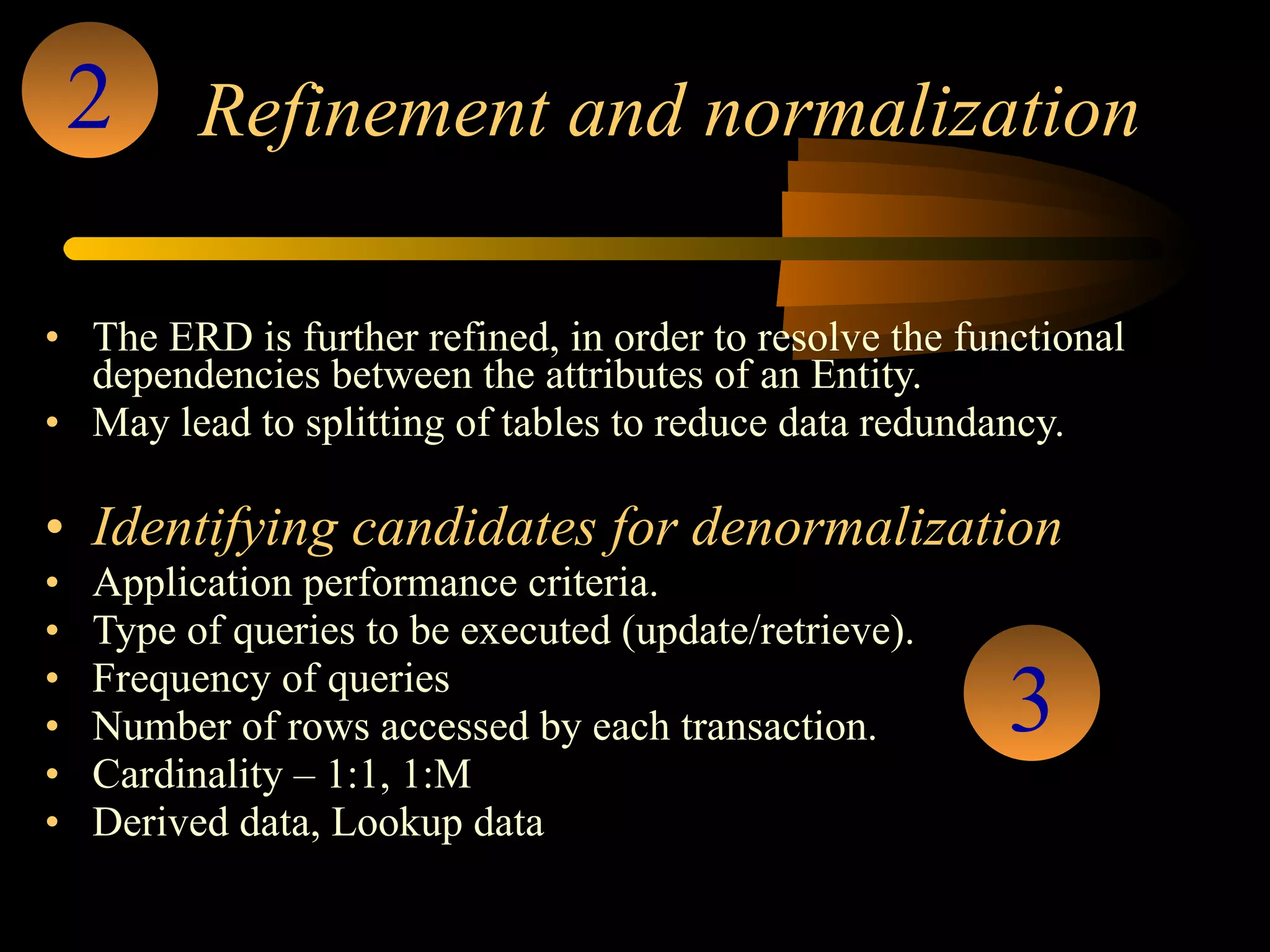 2

Refinement and normalization

• The ERD is further refined, in order to resolve the functional dependencies between the attributes of an Entity.
• May lead to splitting of tables to reduce data redundancy.

• Identifying candidates for denormalization
• Application performance criteria.
• Type of queries to be executed (update/retrieve).
• Frequency of queries
• Number of rows accessed by each transaction.
• Cardinality – 1:1, 1:M
• Derived data, Lookup data

3